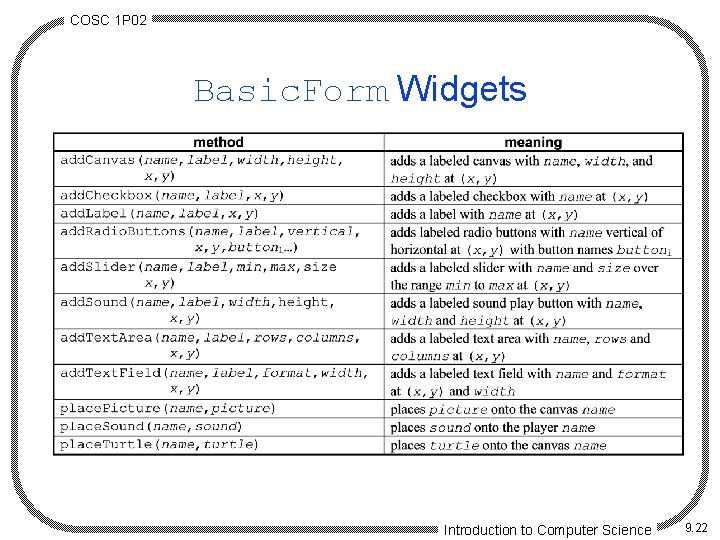 COSC 1P02

BasicForm Widgets

| method | meaning |
|---|---|
| addCanvas(name,label,width,height, x,y) | adds a labeled canvas with name, width, and height at (x,y) |
| addCheckbox(name,label,x,y) | adds a labeled checkbox with name at (x,y) |
| addLabel(name,label,x,y) | adds a label with name at (x,y) |
| addRadioButtons(name,label,vertical, x,y,button$_1$…) | adds labeled radio buttons with name vertical of horizontal at (x,y) with button names button$_i$ |
| addSlider(name,label,min,max,size x,y) | adds a labeled slider with name and size over the range min to max at (x,y) |
| addSound(name,label,width,height, x,y) | adds a labeled sound play button with name, width and height at (x,y) |
| addTextArea(name,label,rows,columns, x,y) | adds a labeled text area with name, rows and columns at (x,y) |
| addTextField(name,label,format,width, x,y) | adds a labeled text field with name and format at (x,y) and width |
| placePicture(name,picture) | places picture onto the canvas name |
| placeSound(name,sound) | places sound onto the player name |
| placeTurtle(name,turtle) | places turtle onto the canvas name |

Introduction to Computer Science

9.22